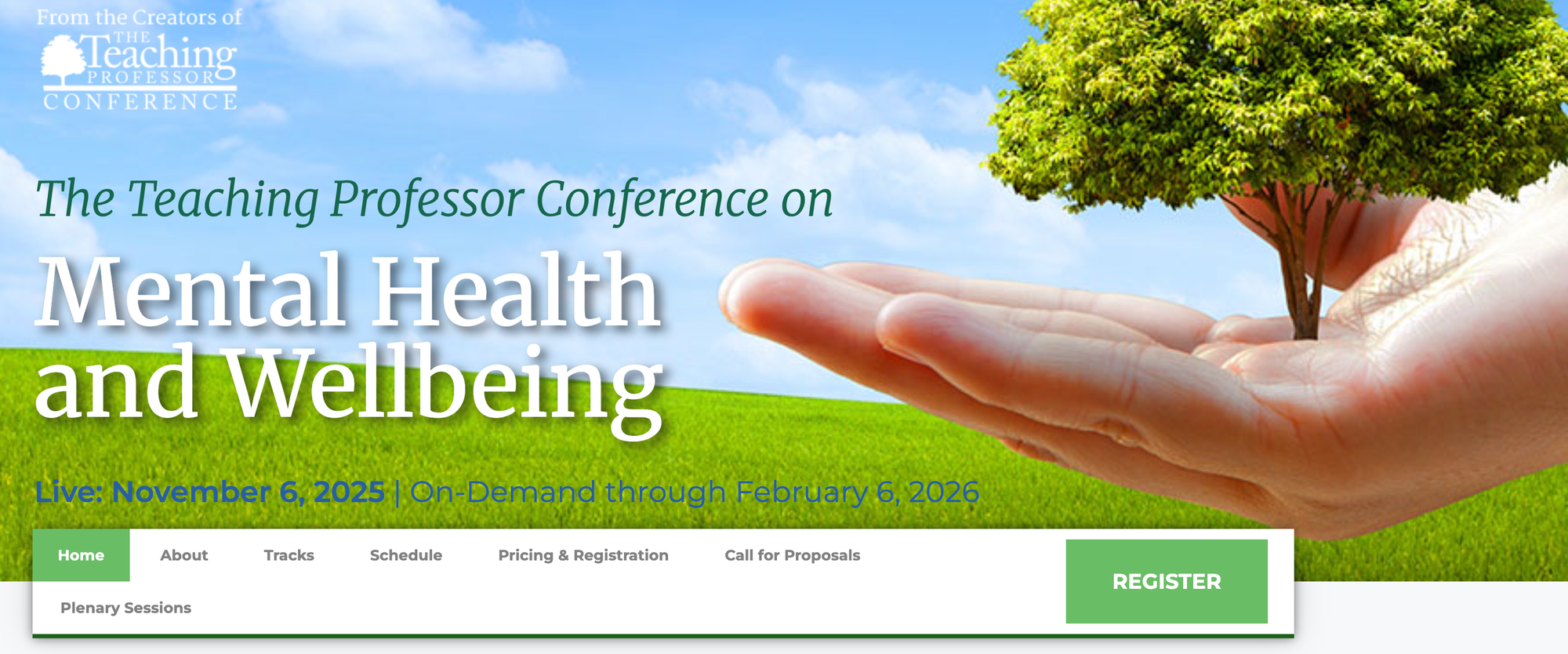 From the Creators of
THE
Teaching
PROFESSOR
CONFERENCE

The Teaching Professor Conference on

Mental Health and Wellbeing

Live: November 6, 2025 | On-Demand through February 6, 2026

Home About Tracks Schedule Pricing & Registration Call for Proposals

Plenary Sessions

REGISTER